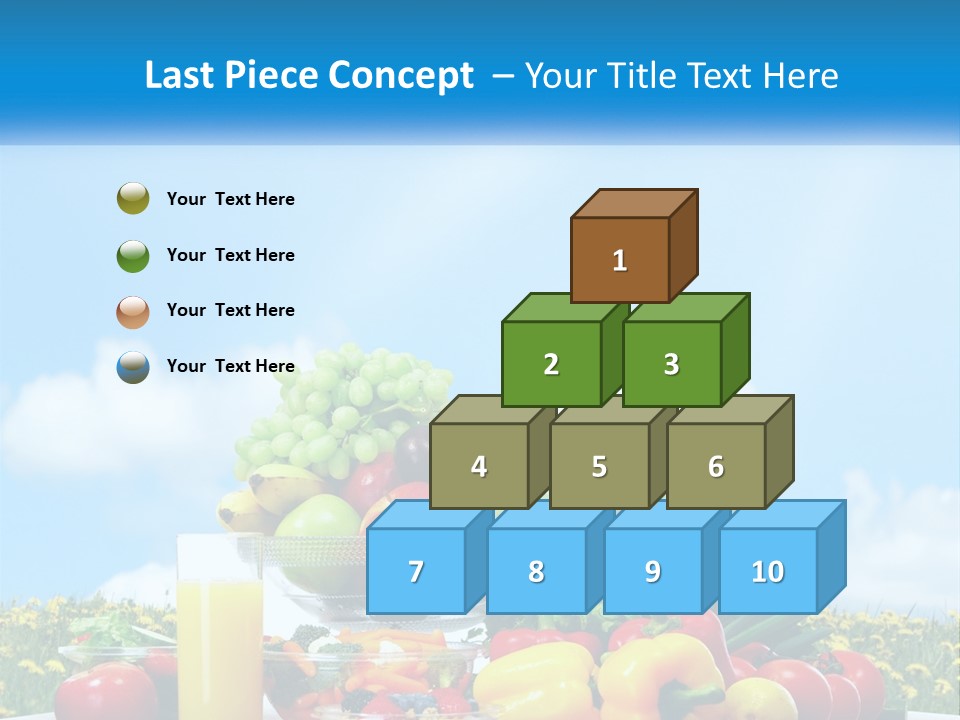 Last Piece Concept – Your Title Text Here

Your Text Here

Your Text Here

Your Text Here

Your Text Here

1

2

3

4

5

6

7

8

9

10